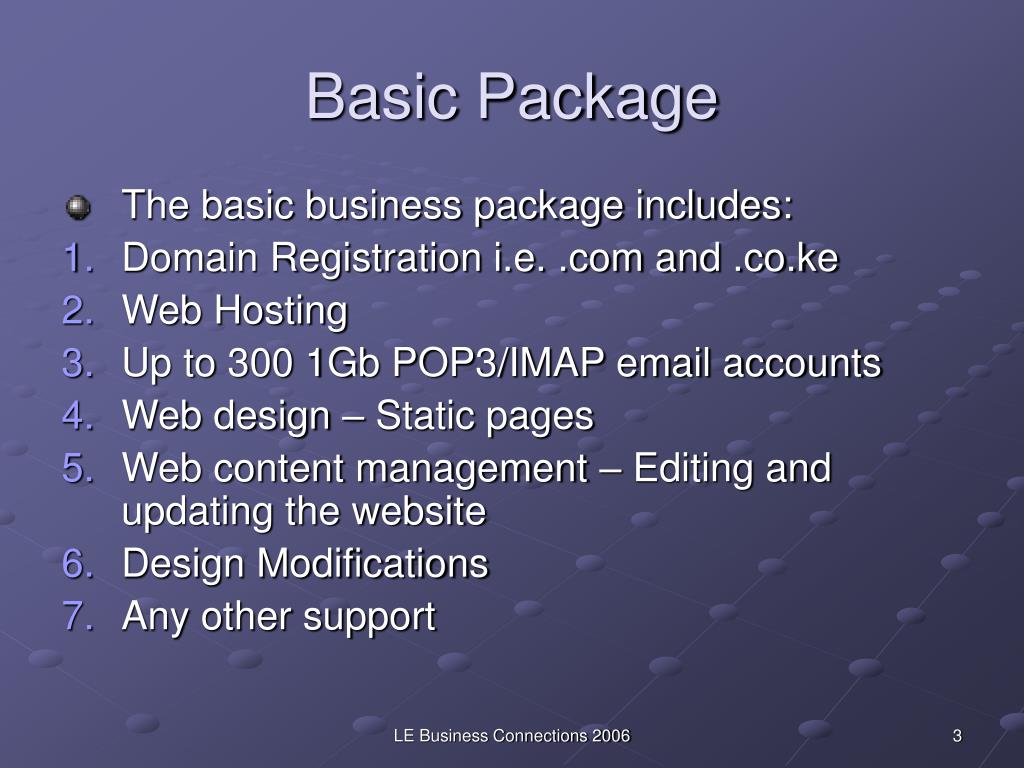 Basic Package

The basic business package includes:

1. Domain Registration i.e. .com and .co.ke
2. Web Hosting
3. Up to 300 1Gb POP3/IMAP email accounts
4. Web design – Static pages
5. Web content management – Editing and updating the website
6. Design Modifications
7. Any other support

LE Business Connections 2006

3